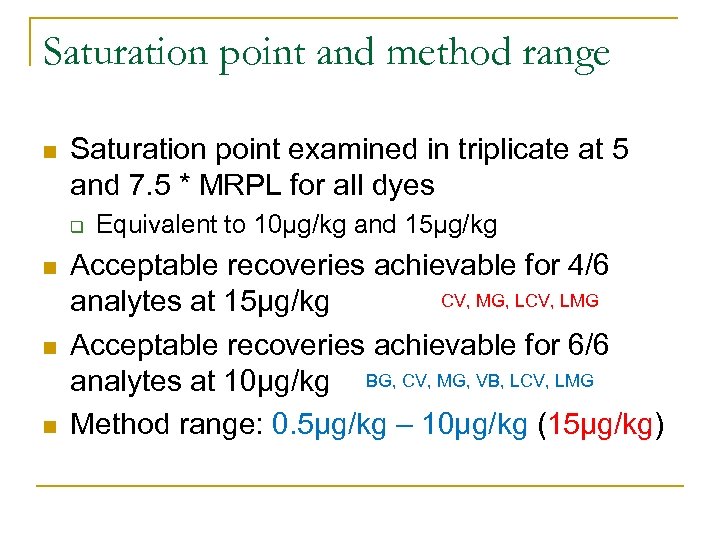 Saturation point and method range

Saturation point examined in triplicate at 5 and 7.5 * MRPL for all dyes

Equivalent to 10µg/kg and 15µg/kg

Acceptable recoveries achievable for 4/6 analytes at 15µg/kg CV, MG, LCV, LMG

Acceptable recoveries achievable for 6/6 analytes at 10µg/kg BG, CV, MG, VB, LCV, LMG

Method range: 0.5µg/kg – 10µg/kg (15µg/kg)